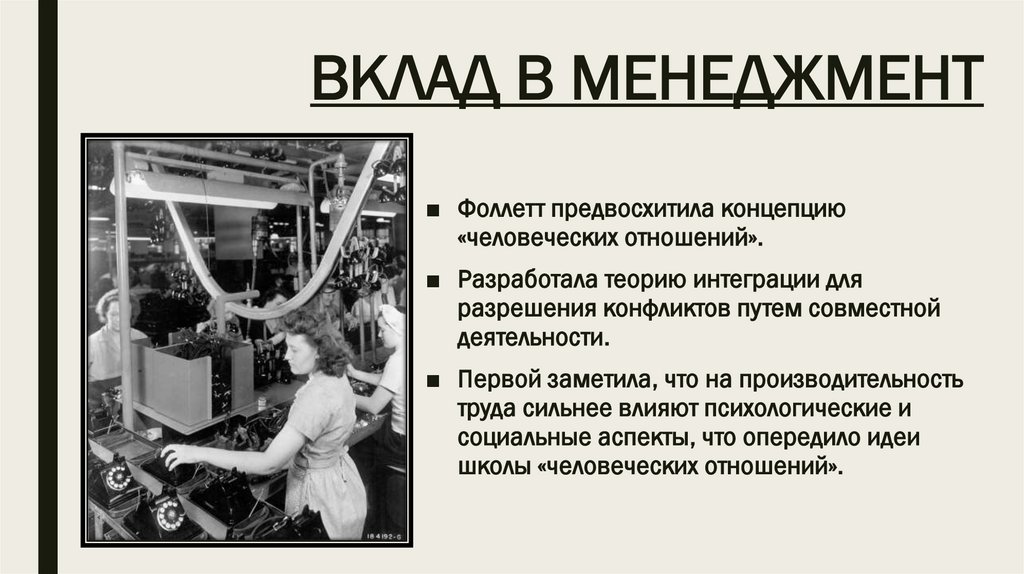 ВКЛАД В МЕНЕДЖМЕНТ

184192-6

■ Фоллетт предвосхитила концепцию «человеческих отношений».

■ Разработала теорию интеграции для разрешения конфликтов путем совместной деятельности.

■ Первой заметила, что на производительность труда сильнее влияют психологические и социальные аспекты, что опередило идеи школы «человеческих отношений».